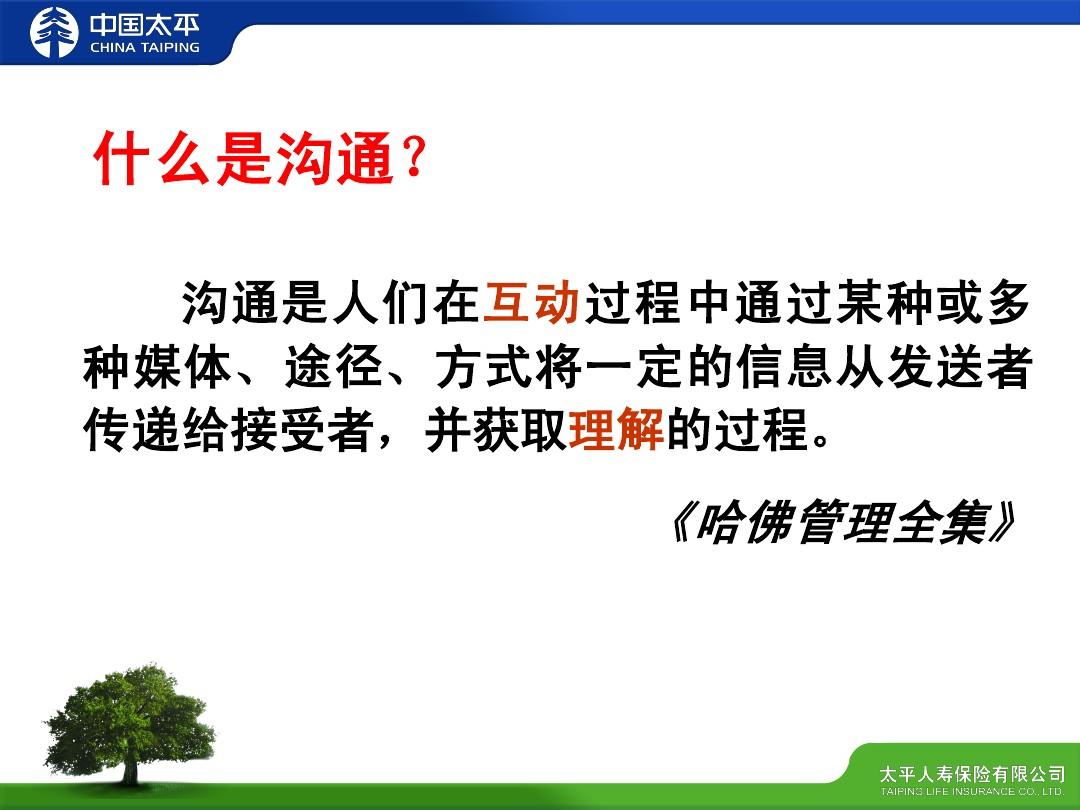 中国太平
CHINA TAIPING

什么是沟通？

沟通是人们在互动过程中通过某种或多种媒体、途径、方式将一定的信息从发送者传递给接受者，并获取理解的过程。

《哈佛管理全集》

太平人寿保险有限公司
TAIPING LIFE INSURANCE CO., LTD.